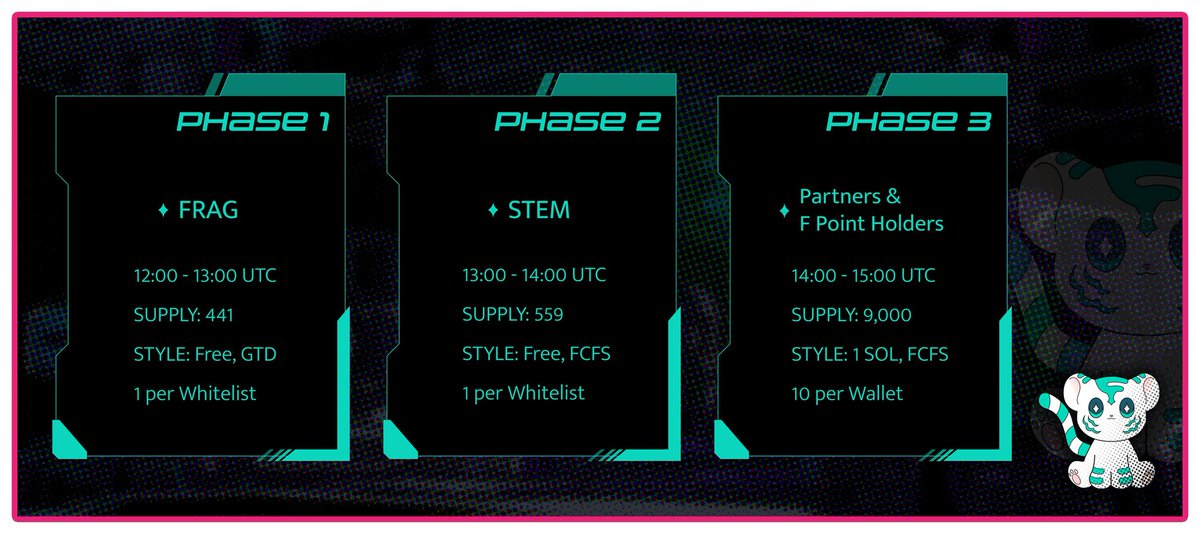 PHASE 1

✦ FRAG

12:00 - 13:00 UTC

SUPPLY: 441

STYLE: Free, GTD

1 per Whitelist

PHASE 2

✦ STEM

13:00 - 14:00 UTC

SUPPLY: 559

STYLE: Free, FCFS

1 per Whitelist

PHASE 3

✦ Partners & F Point Holders

14:00 - 15:00 UTC

SUPPLY: 9,000

STYLE: 1 SOL, FCFS

10 per Wallet